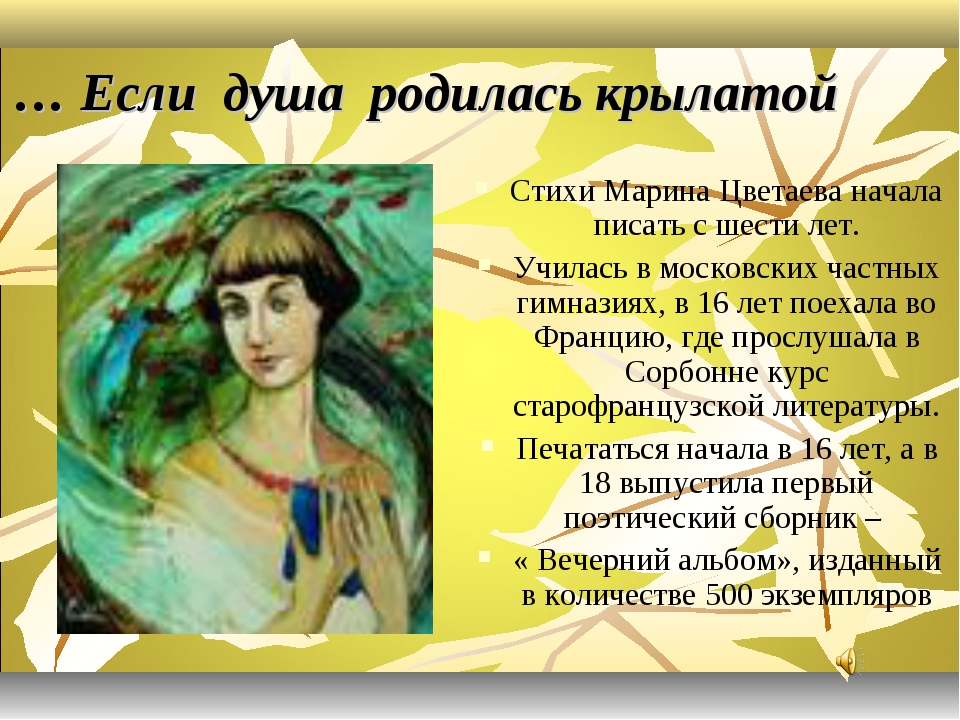 … Если душа родилась крылатой

Стихи Марина Цветаева начала писать с шести лет.

Училась в московских частных гимназиях, в 16 лет поехала во Францию, где прослушала в Сорбонне курс старофранцузской литературы.

Печататься начала в 16 лет, а в 18 выпустила первый поэтический сборник –

« Вечерний альбом», изданный в количестве 500 экземпляров